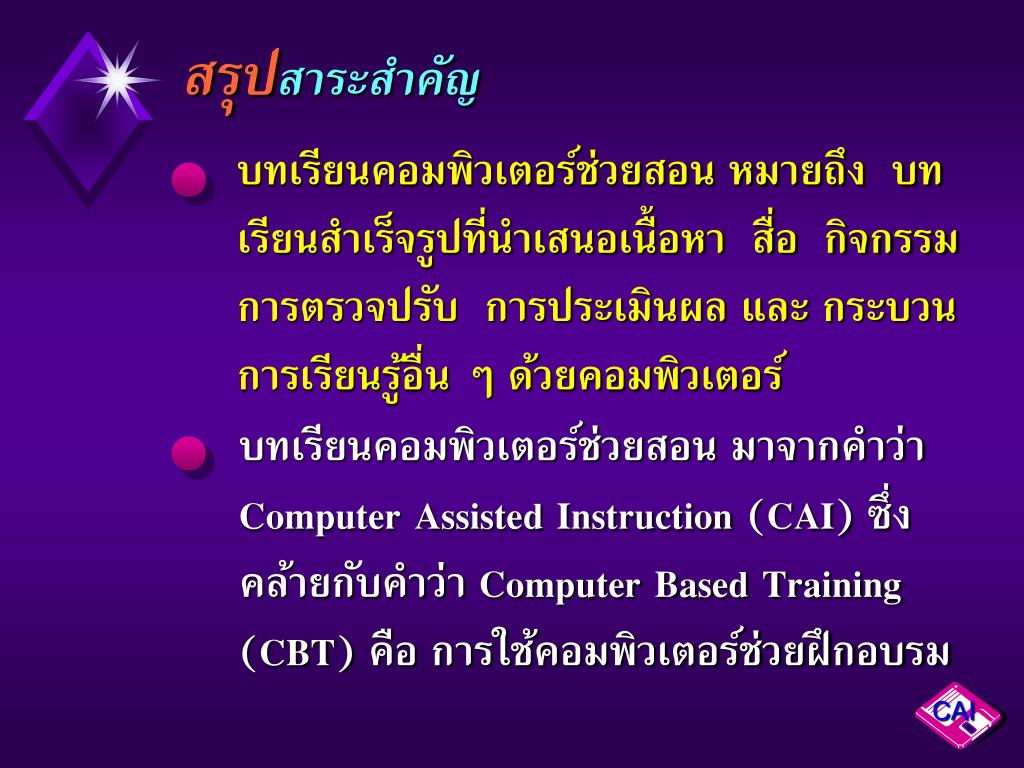 สรุปสาระสำคัญ

บทเรียนคอมพิวเตอร์ช่วยสอน หมายถึง บทเรียนสำเร็จรูปที่นำเสนอเนื้อหา สื่อ กิจกรรม การตรวจปรับ การประเมินผล และ กระบวนการเรียนรู้อื่น ๆ ด้วยคอมพิวเตอร์

บทเรียนคอมพิวเตอร์ช่วยสอน มาจากคำว่า Computer Assisted Instruction (CAI) ซึ่งคล้ายกับคำว่า Computer Based Training (CBT) คือ การใช้คอมพิวเตอร์ช่วยฝึกอบรม

CAI